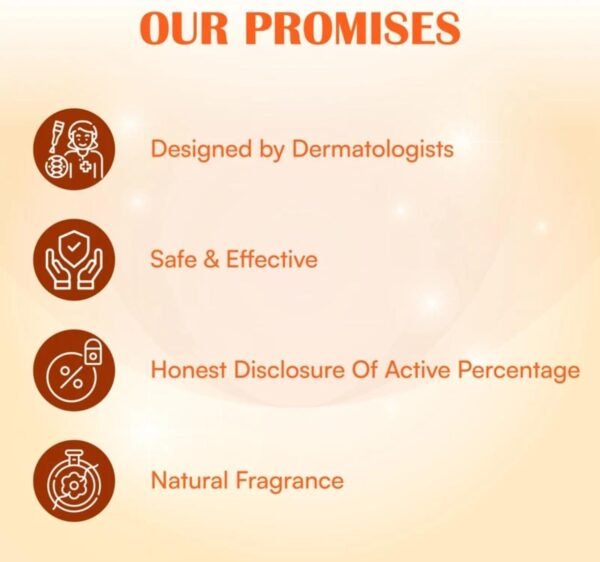 OUR PROMISES

Designed by Dermatologists

Safe & Effective

%

Honest Disclosure Of Active Percentage

Natural Fragrance